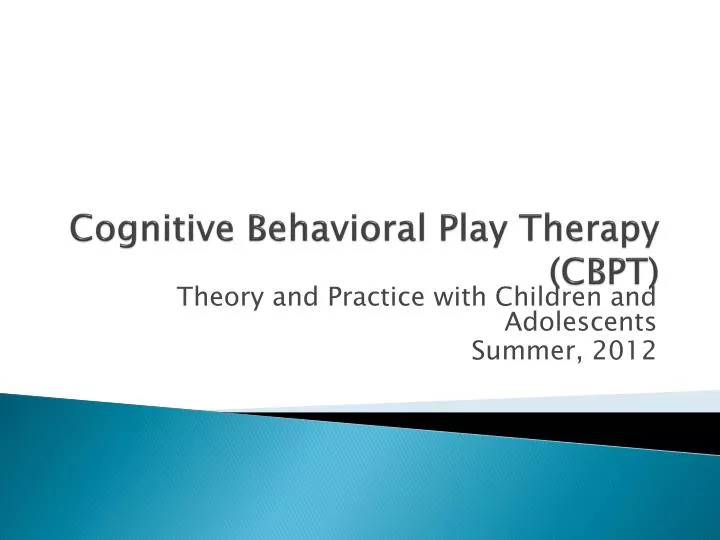 Cognitive Behavioral Play Therapy (CBPT)

Theory and Practice with Children and Adolescents
Summer, 2012